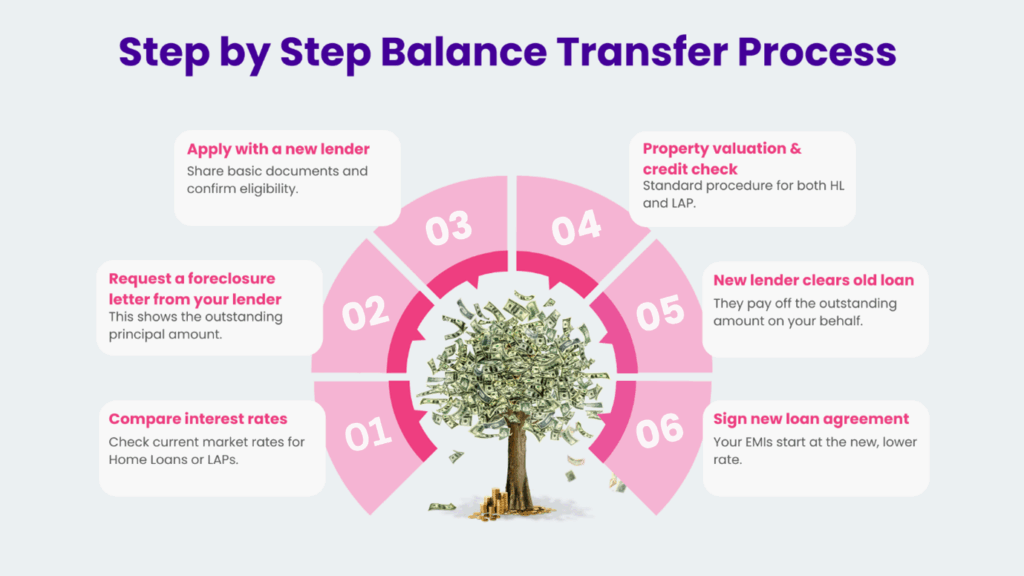 Step by Step Balance Transfer Process

01
Compare interest rates
Check current market rates for Home Loans or LAPs.

02
Request a foreclosure letter from your lender
This shows the outstanding principal amount.

03
Apply with a new lender
Share basic documents and confirm eligibility.

04
Property valuation & credit check
Standard procedure for both HL and LAP.

05
New lender clears old loan
They pay off the outstanding amount on your behalf.

06
Sign new loan agreement
Your EMIs start at the new, lower rate.